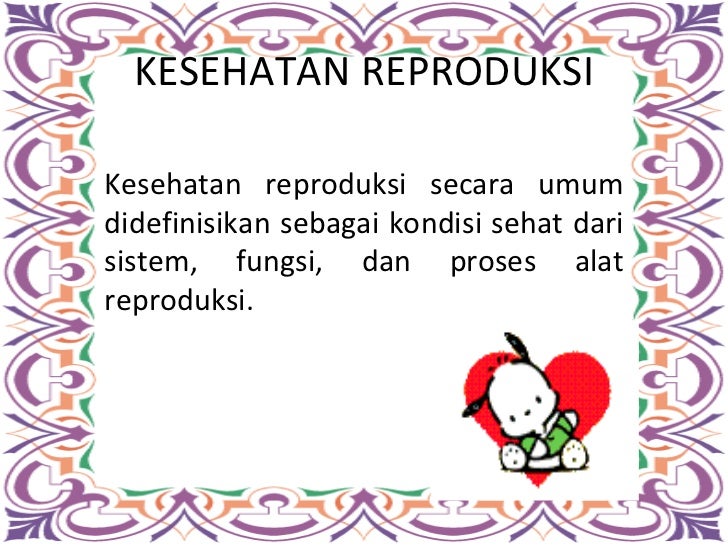 KESEHATAN REPRODUKSI

Kesehatan reproduksi secara umum didefinisikan sebagai kondisi sehat dari sistem, fungsi, dan proses alat reproduksi.